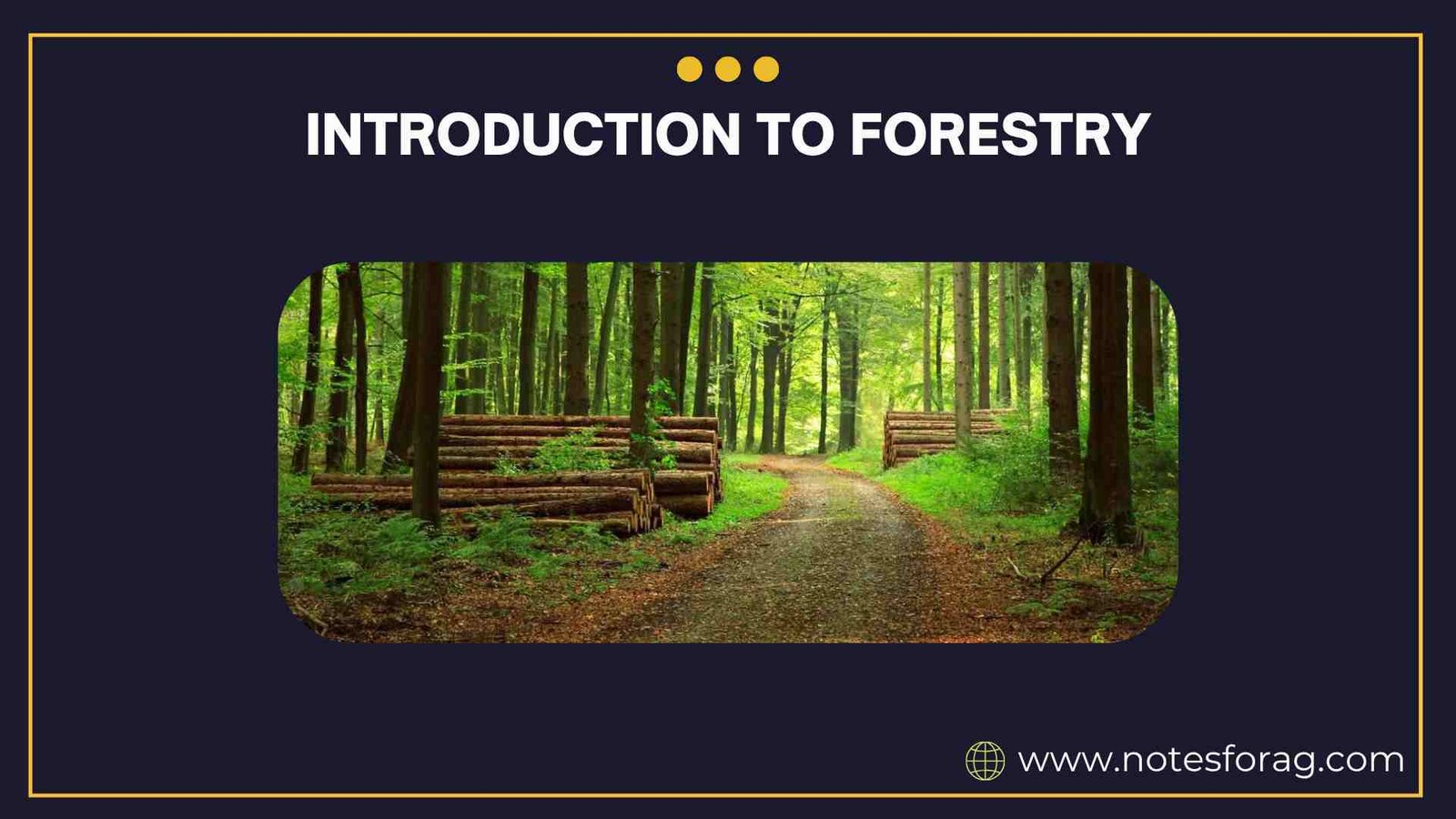 INTRODUCTION TO FORESTRY

www.notesforag.com